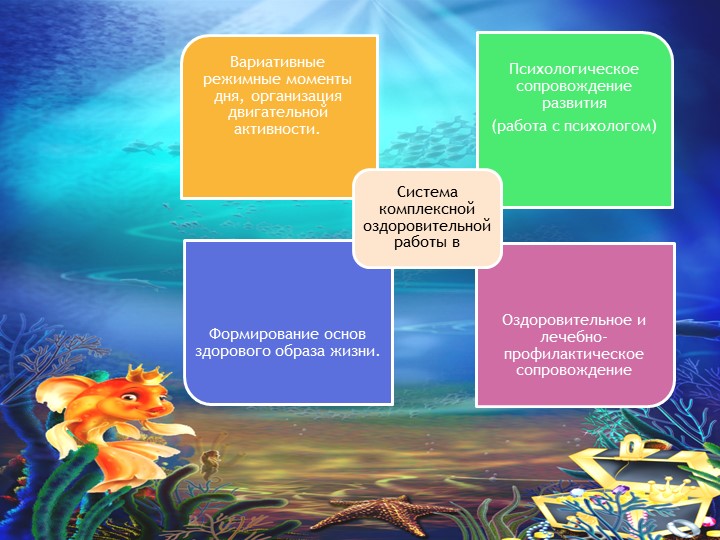 Вариативные режимные моменты дня, организация двигательной активности.

Психологическое сопровождение развития

(работа с психологом)

Система комплексной оздоровительной работы в

Формирование основ здорового образа жизни.

Оздоровительное и лечебно-профилактическое сопровождение